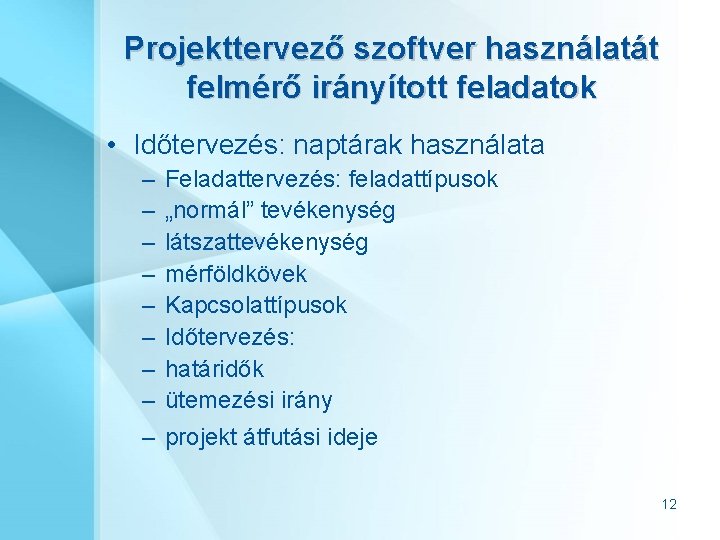 Projekttervező szoftver használatát felmérő irányított feladatok

• Időtervezés: naptárak használata
– Feladattervezés: feladattípusok
– „normál” tevékenység
– látszattevékenység
– mérföldkövek
– Kapcsolattípusok
– Időtervezés:
– határidők
– ütemezési irány
– projekt átfutási ideje

12